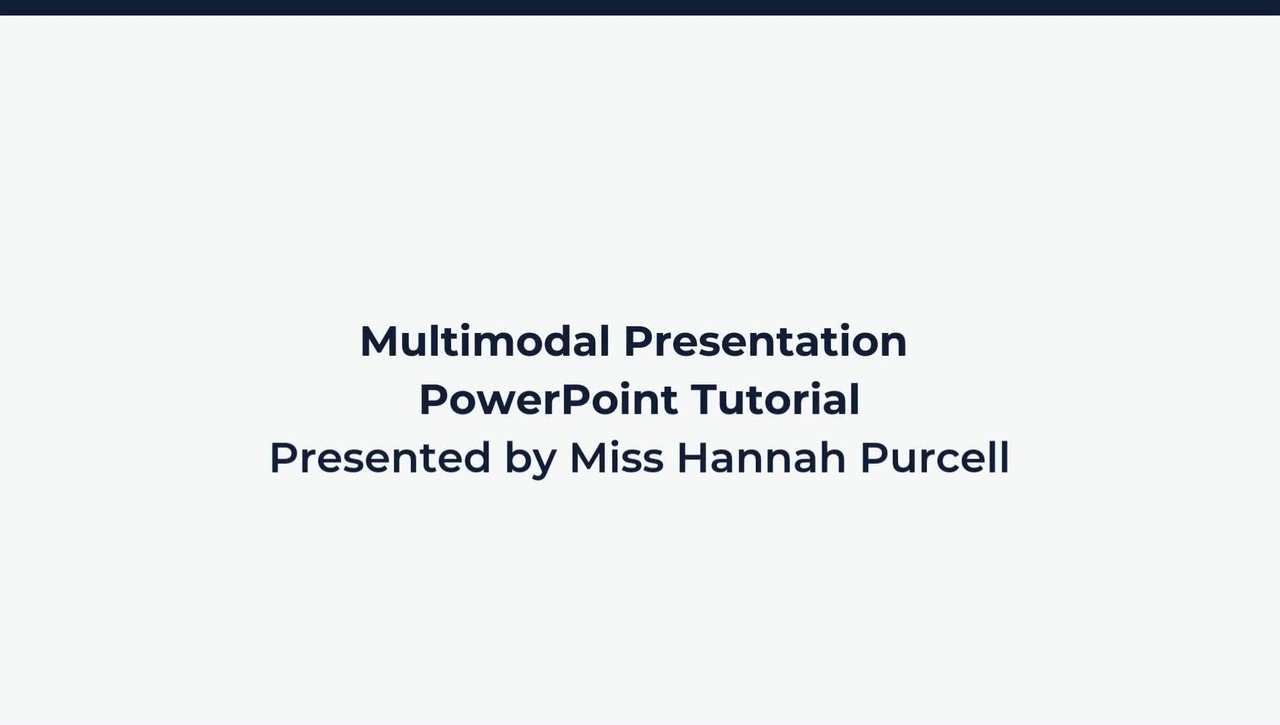 Multimodal Presentation
PowerPoint Tutorial
Presented by Miss Hannah Purcell